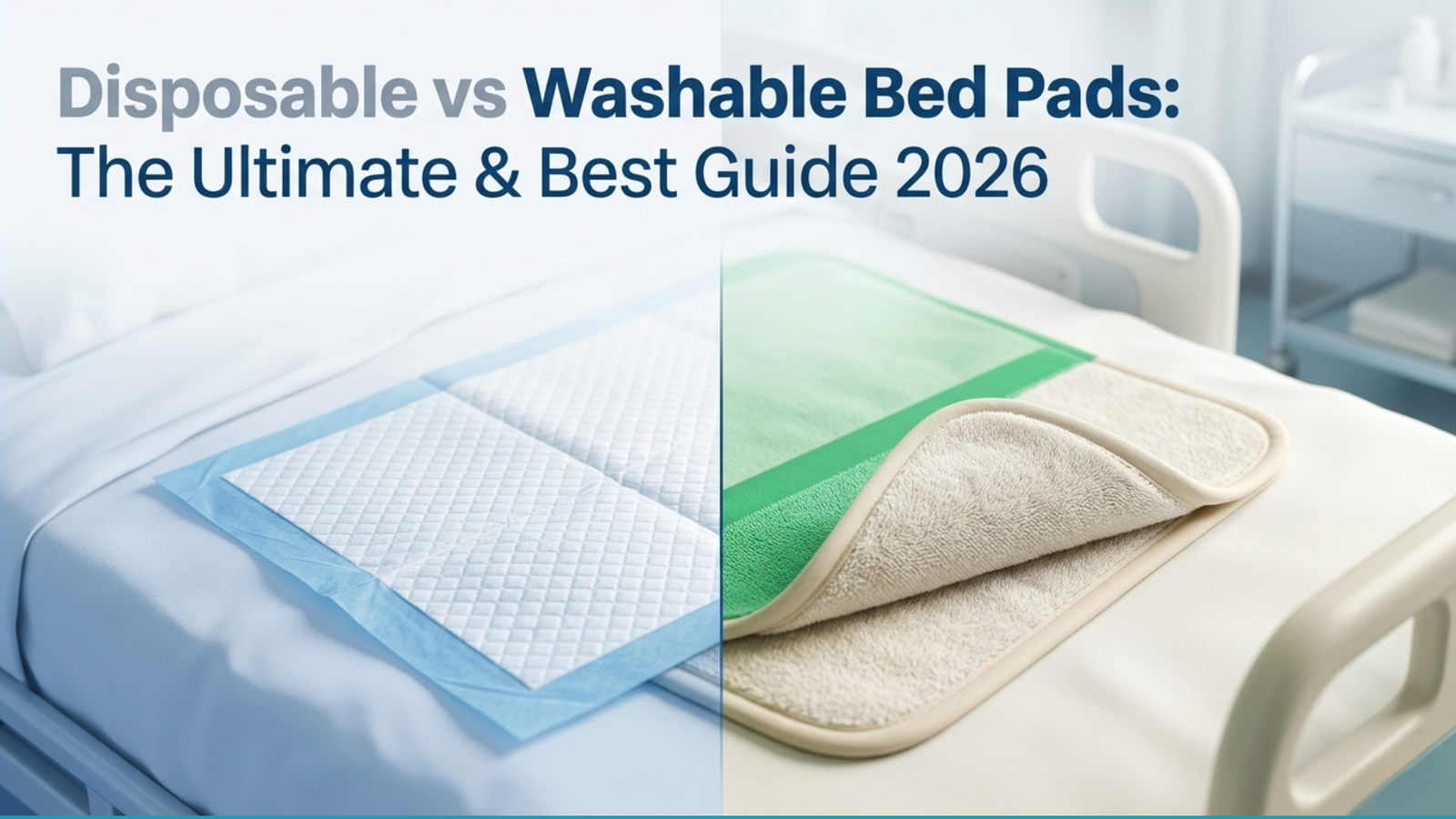 Disposable vs Washable Bed Pads:
The Ultimate & Best Guide 2026